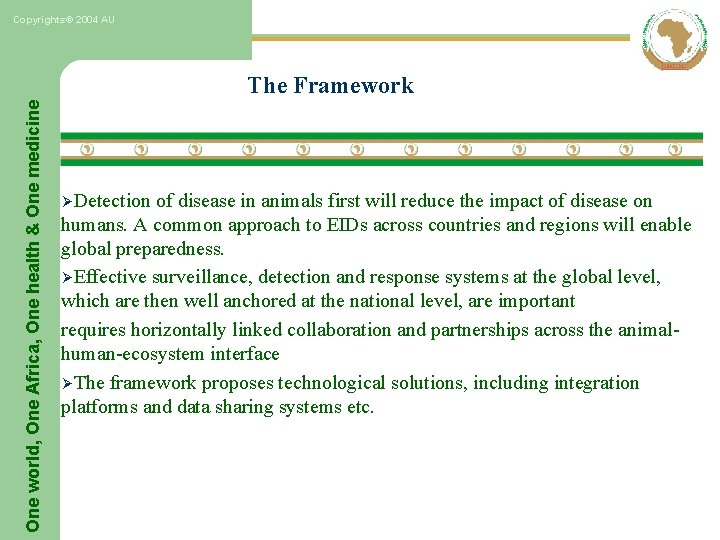 Copyrights© 2004 AU

One world, One Africa, One health & One medicine

The Framework

➢Detection of disease in animals first will reduce the impact of disease on humans. A common approach to EIDs across countries and regions will enable global preparedness.

➢Effective surveillance, detection and response systems at the global level, which are then well anchored at the national level, are important

requires horizontally linked collaboration and partnerships across the animal-human-ecosystem interface

➢The framework proposes technological solutions, including integration platforms and data sharing systems etc.